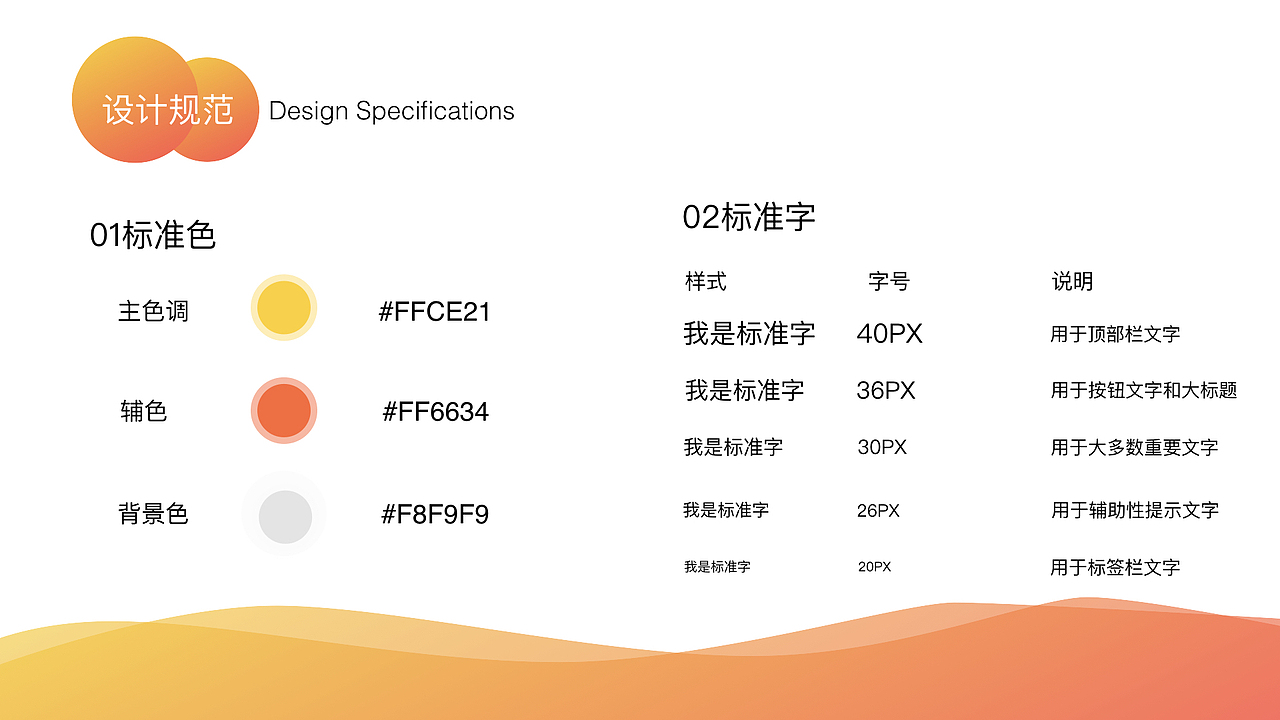 设计规范 Design Specifications

01标准色

主色调 #FFCE21

辅色 #FF6634

背景色 #F8F9F9

02标准字

| 样式 | 字号 | 说明 |
|---|---|---|
| 我是标准字 | 40PX | 用于顶部栏文字 |
| 我是标准字 | 36PX | 用于按钮文字和大标题 |
| 我是标准字 | 30PX | 用于大多数重要文字 |
| 我是标准字 | 26PX | 用于辅助性提示文字 |
| 我是标准字 | 20PX | 用于标签栏文字 |